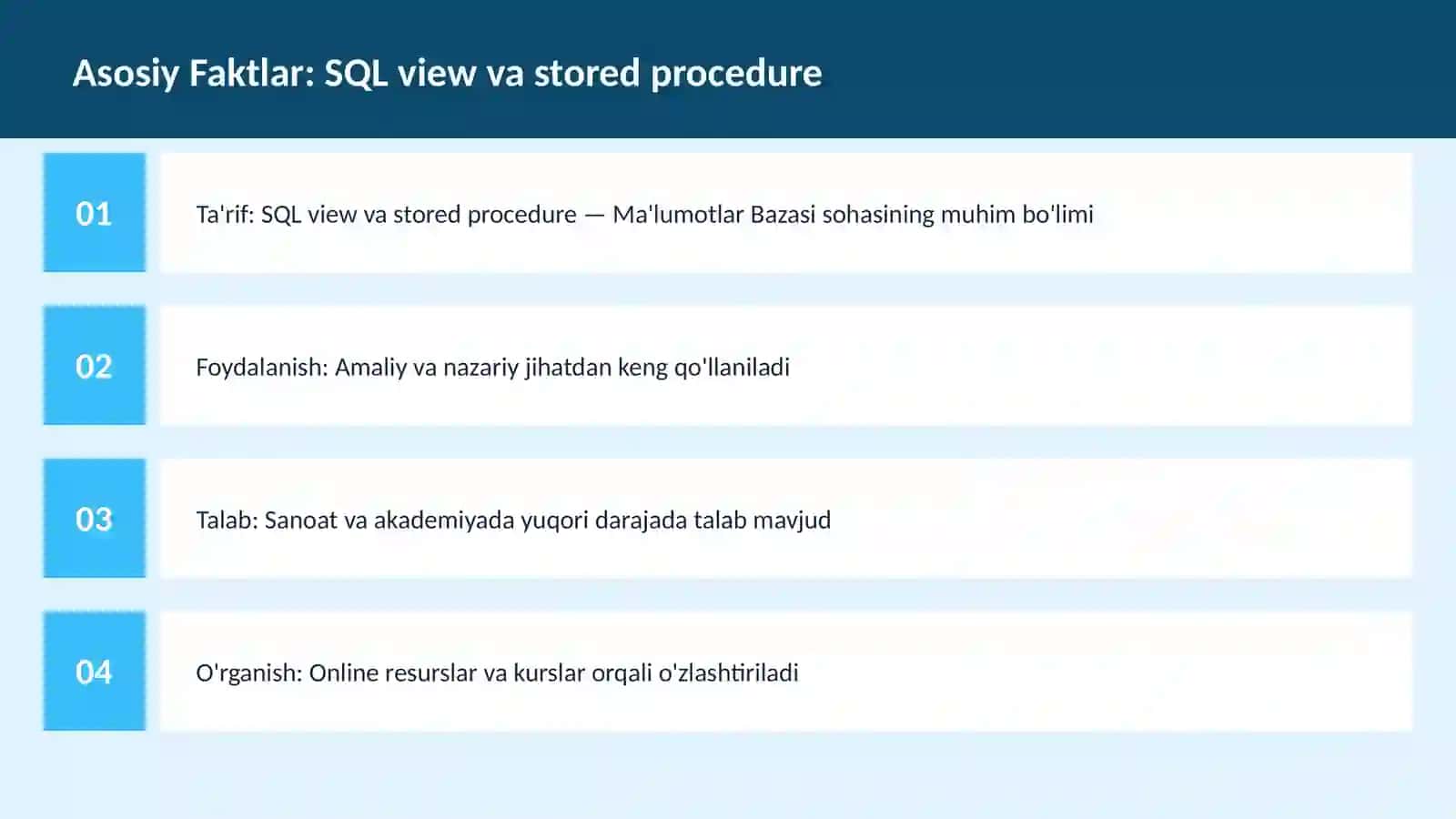 Asosiy Faktlar: SQL view va stored procedure

01

Ta'rif: SQL view va stored procedure — Ma'lumotlar Bazasi sohasining muhim bo'limi

02

Foydalanish: Amaliy va nazariy jihatdan keng qo'llaniladi

03

Talab: Sanoat va akademiyada yuqori darajada talab mavjud

04

O'rganish: Online resurslar va kurslar orqali o'zlashtiriladi